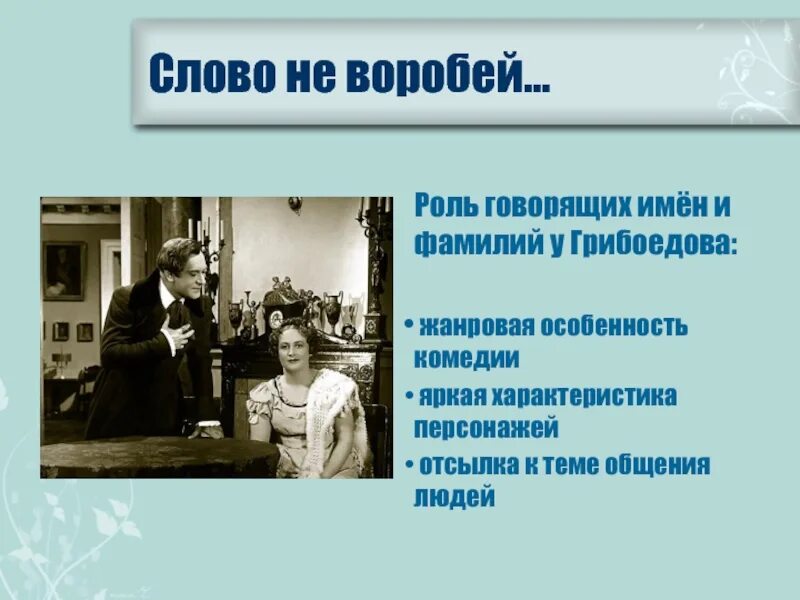 Слово не воробей...

Роль говорящих имён и фамилий у Грибоедова:

• жанровая особенность комедии
• яркая характеристика персонажей
• отсылка к теме общения людей